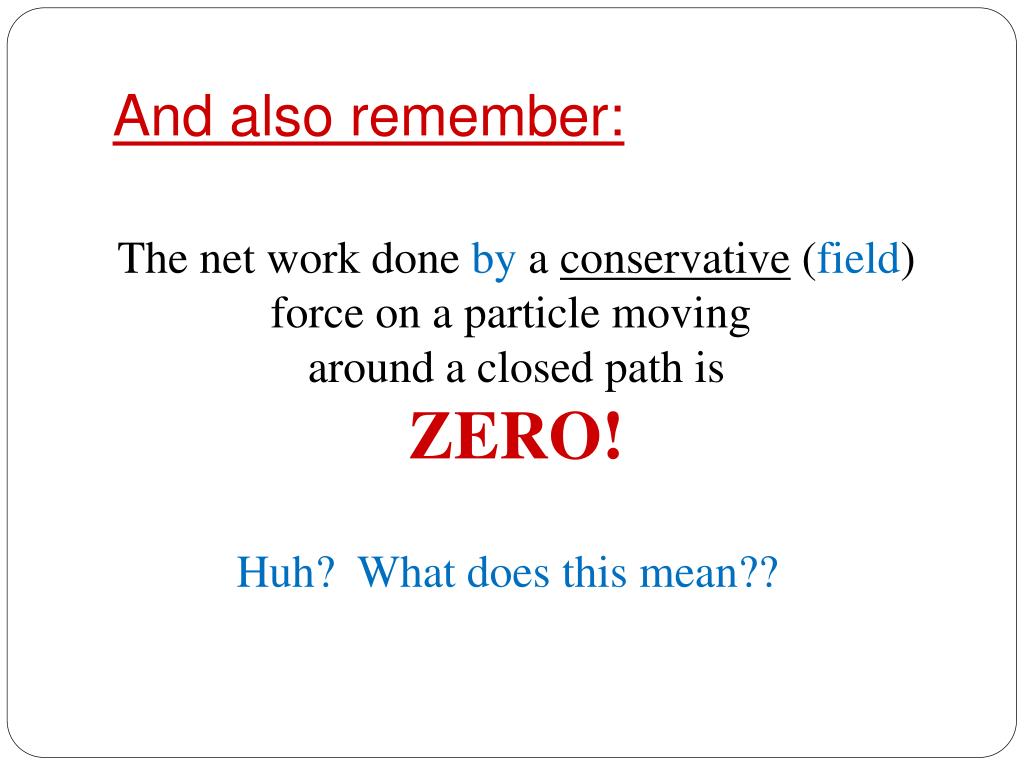 And also remember:

The net work done by a conservative (field) force on a particle moving around a closed path is
ZERO!

Huh? What does this mean??